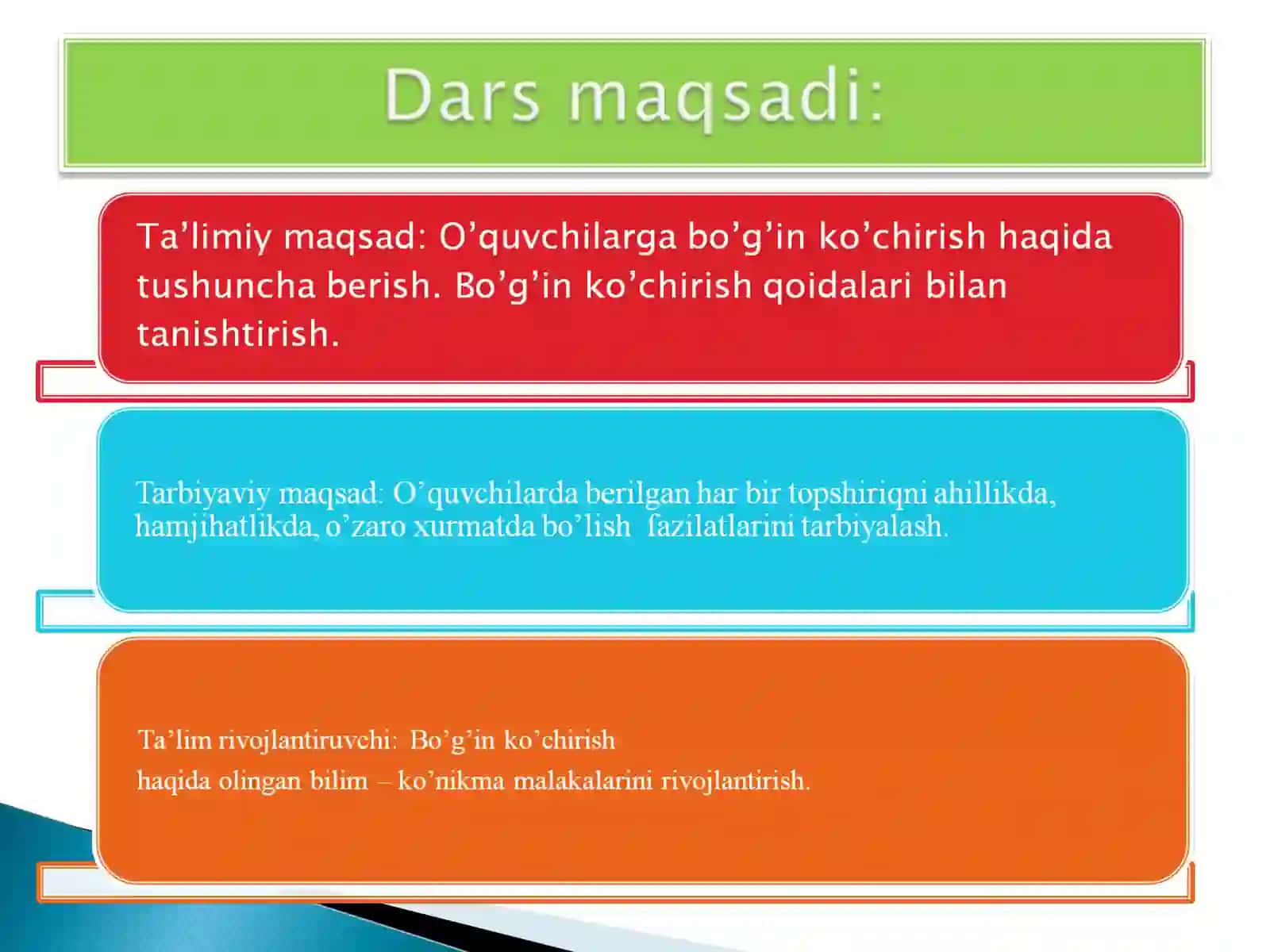 Dars maqsadi:

Ta’limiy maqsad: O’quvchilarga bo’g’in ko’chirish haqida tushuncha berish. Bo’g’in ko’chirish qoidalari bilan tanishtirish.

Tarbiyaviy maqsad: O’quvchilarda berilgan har bir topshiriqni ahillikda, hamjihatlikda, o’zaro xurmatda bo’lish fazilatlarini tarbiyalash.

Ta’lim rivojlantiruvchi: Bo’g’in ko’chirish haqida olingan bilim – ko’nikma malakalarini rivojlantirish.